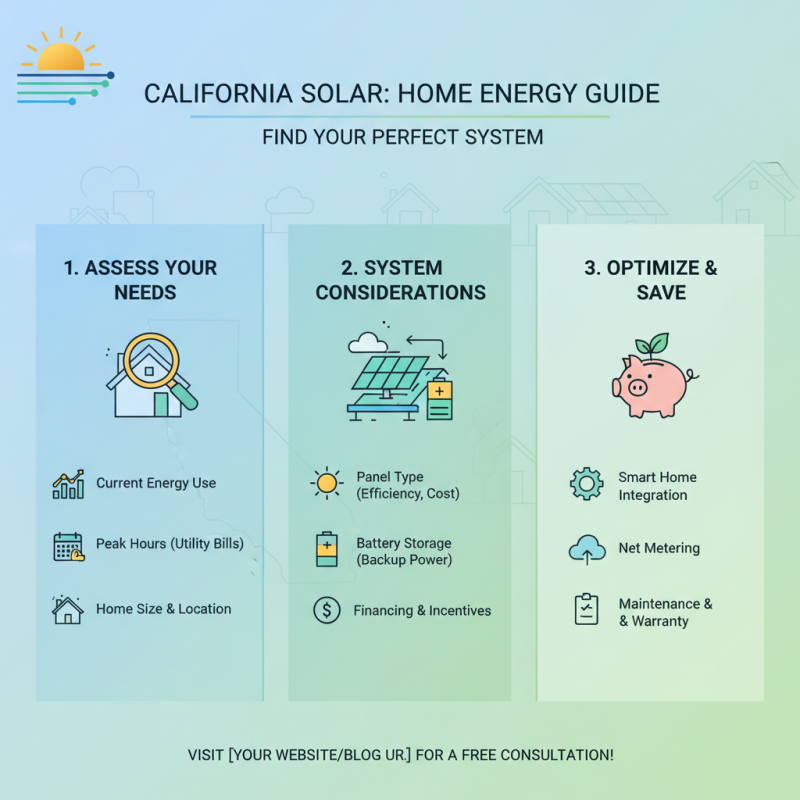 CALIFORNIA SOLAR: HOME ENERGY GUIDE

FIND YOUR PERFECT SYSTEM

1. ASSESS YOUR NEEDS

Current Energy Use

Peak Hours (Utility Bills)

Home Size & Location

2. SYSTEM CONSIDERATIONS

Panel Type (Efficiency, Cost)

Battery Storage (Backup Power)

Financing & Incentives

3. OPTIMIZE & SAVE

Smart Home Integration

Net Metering

Maintenance & & Warranty

VISIT [YOUR WEBSITE/BLOG UR.] FOR A FREE CONSULTATION!